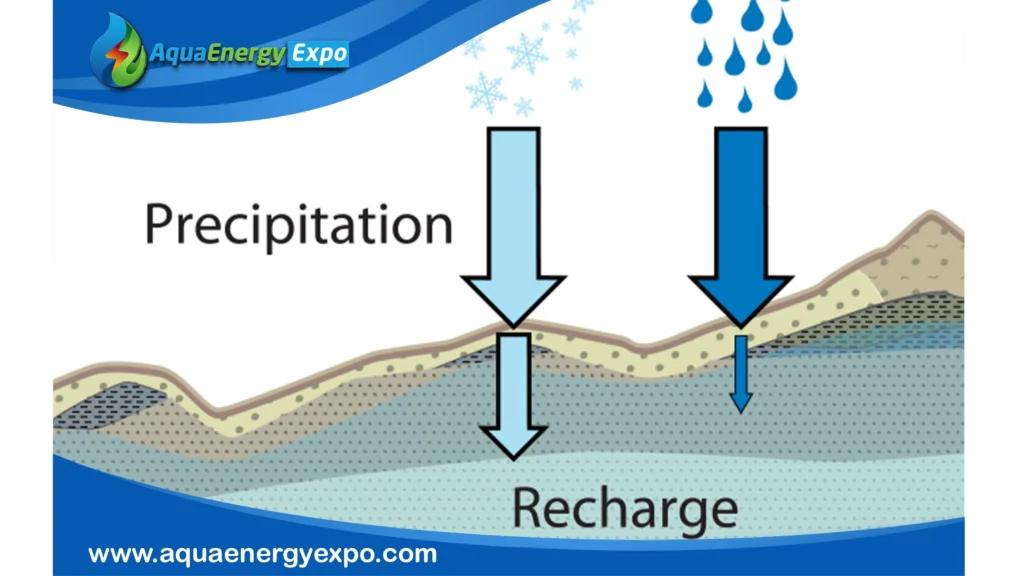 AquaEnergy Expo

Precipitation

Recharge

www.aquaenergyexpo.com